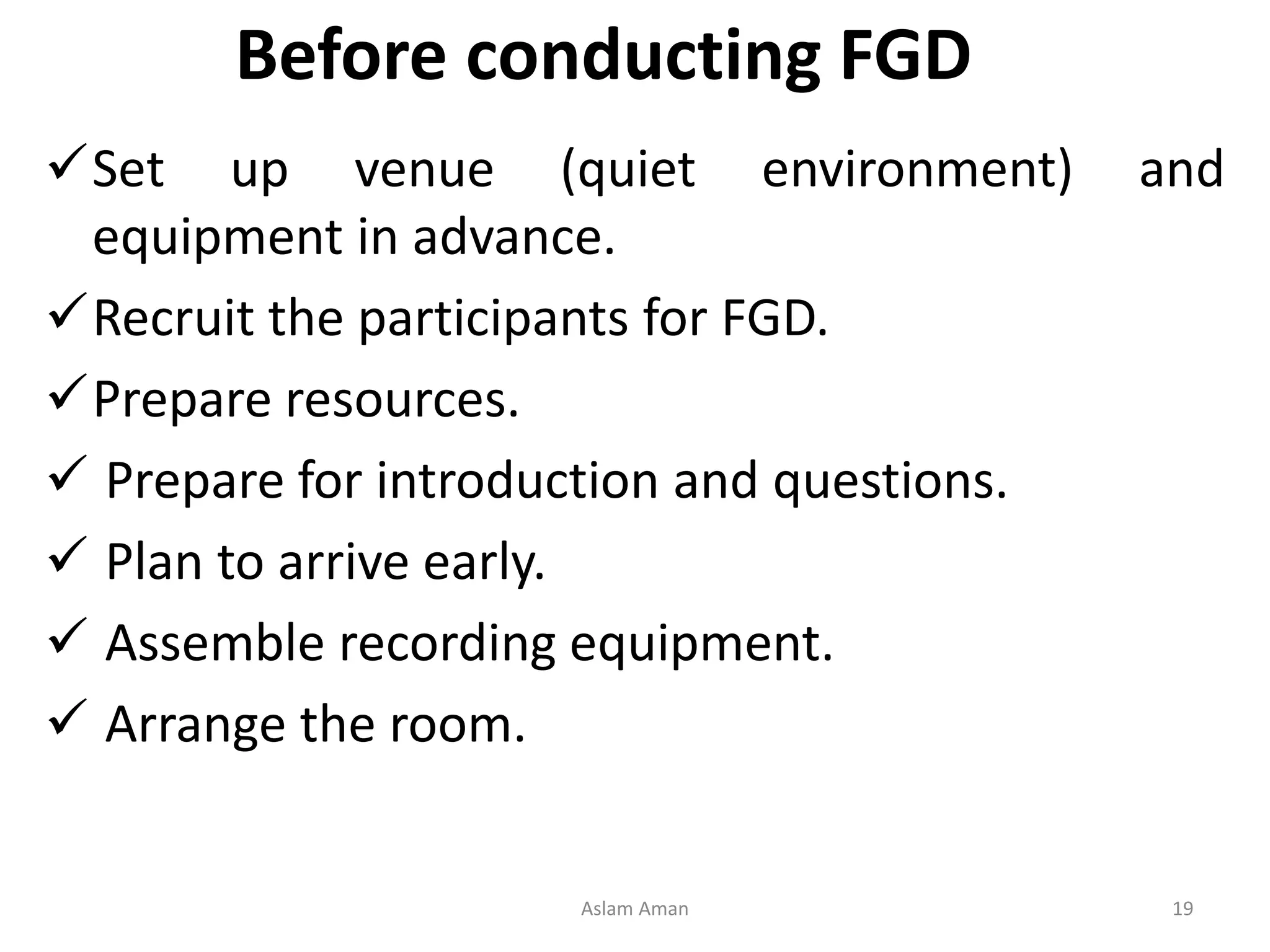 Before conducting FGD

✓ Set up venue (quiet environment) and equipment in advance.

✓ Recruit the participants for FGD.

✓ Prepare resources.

✓ Prepare for introduction and questions.

✓ Plan to arrive early.

✓ Assemble recording equipment.

✓ Arrange the room.

Aslam Aman

19